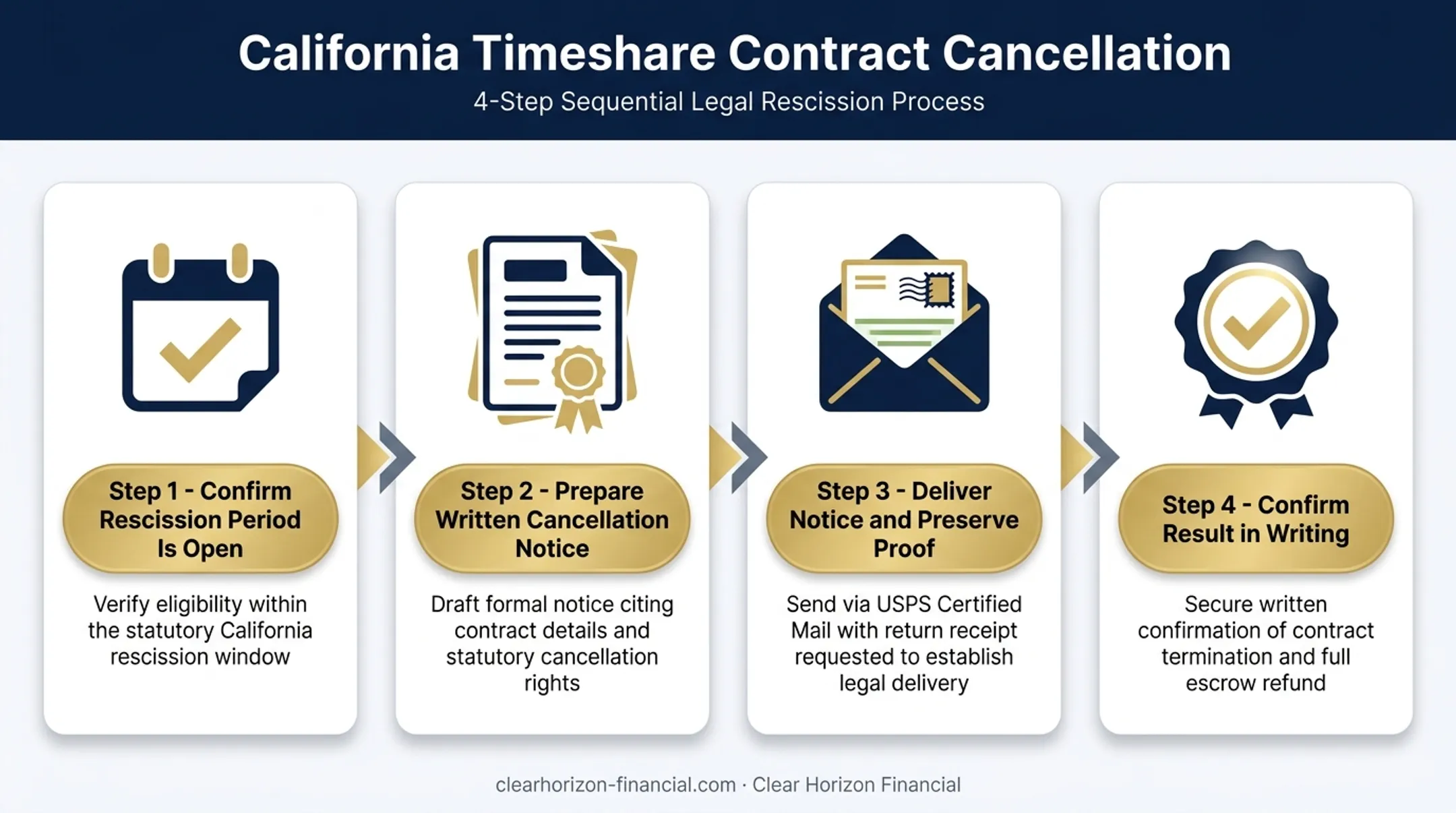 California Timeshare Contract Cancellation

4-Step Sequential Legal Rescission Process

Step 1 - Confirm Rescission Period Is Open

Verify eligibility within the statutory California rescission window

Step 2 - Prepare Written Cancellation Notice

Draft formal notice citing contract details and statutory cancellation rights

Step 3 - Deliver Notice and Preserve Proof

Send via USPS Certified Mail with return receipt requested to establish legal delivery

Step 4 - Confirm Result in Writing

Secure written confirmation of contract termination and full escrow refund

clearhorizon-financial.com · Clear Horizon Financial